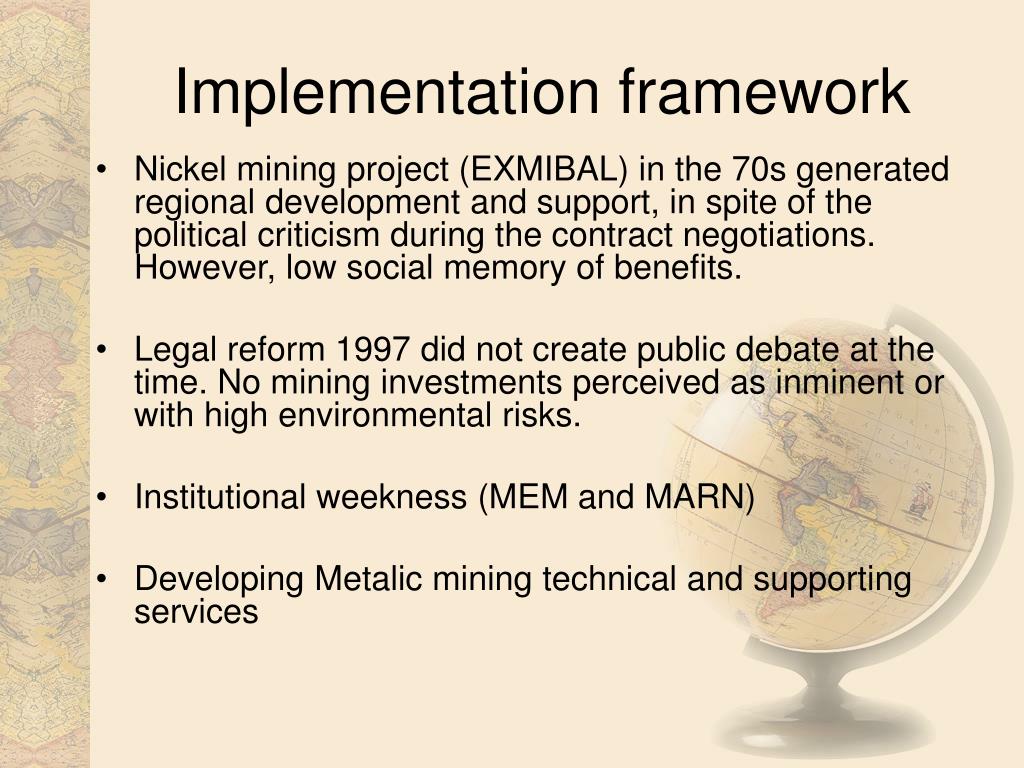 Implementation framework

• Nickel mining project (EXMIBAL) in the 70s generated regional development and support, in spite of the political criticism during the contract negotiations. However, low social memory of benefits.

• Legal reform 1997 did not create public debate at the time. No mining investments perceived as inminent or with high environmental risks.

• Institutional weekness (MEM and MARN)

• Developing Metalic mining technical and supporting services